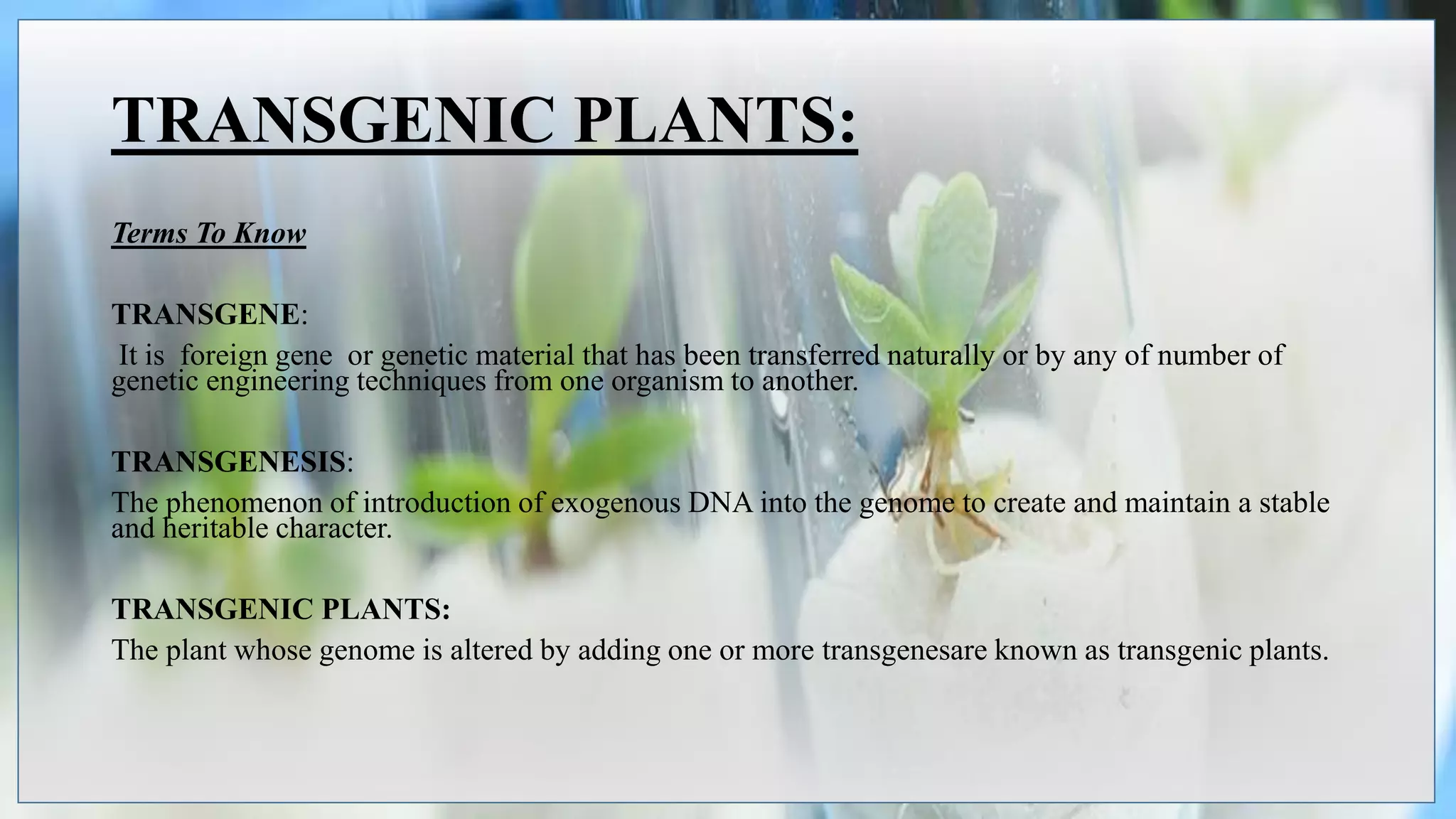 TRANSGENIC PLANTS:

Terms To Know

TRANSGENE:
It is foreign gene or genetic material that has been transferred naturally or by any of number of genetic engineering techniques from one organism to another.

TRANSGENESIS:
The phenomenon of introduction of exogenous DNA into the genome to create and maintain a stable and heritable character.

TRANSGENIC PLANTS:
The plant whose genome is altered by adding one or more transgenesare known as transgenic plants.